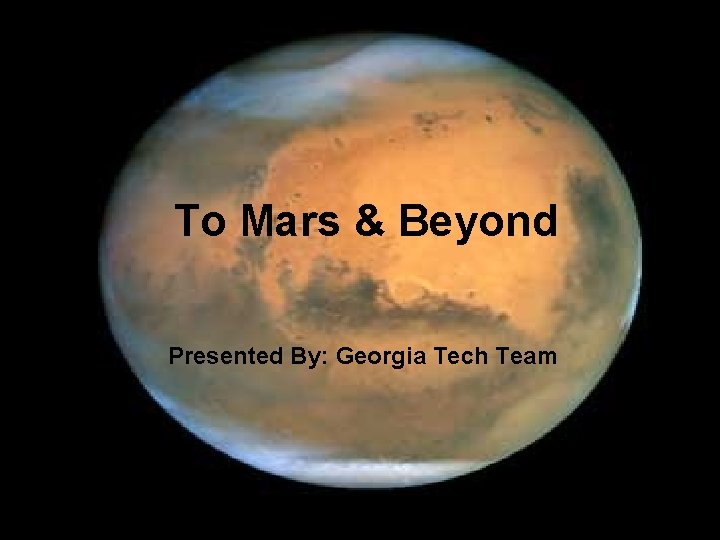 To Mars & Beyond

Presented By: Georgia Tech Team